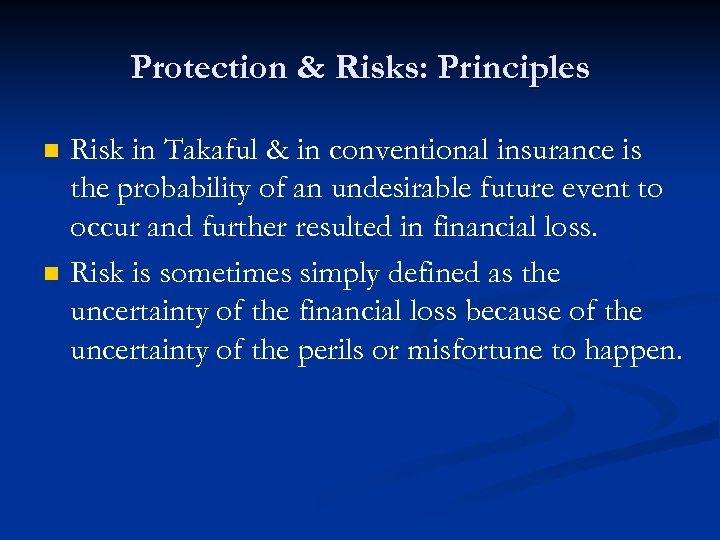 Protection & Risks: Principles

- Risk in Takaful & in conventional insurance is the probability of an undesirable future event to occur and further resulted in financial loss.
- Risk is sometimes simply defined as the uncertainty of the financial loss because of the uncertainty of the perils or misfortune to happen.